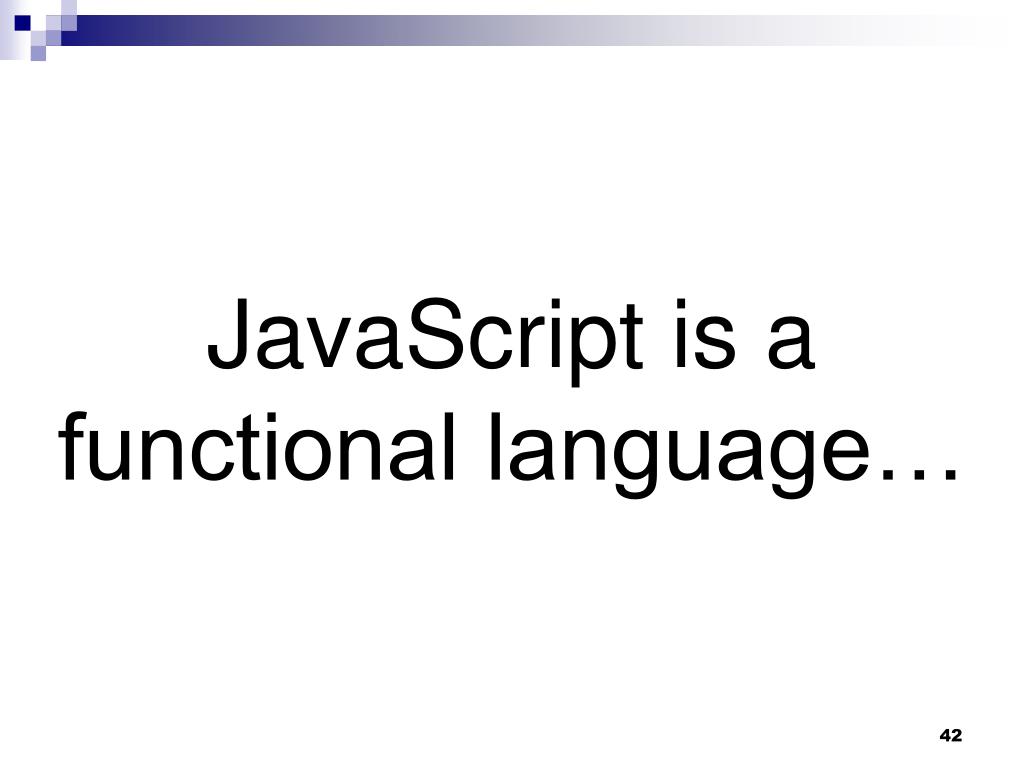 JavaScript is a functional language…

42